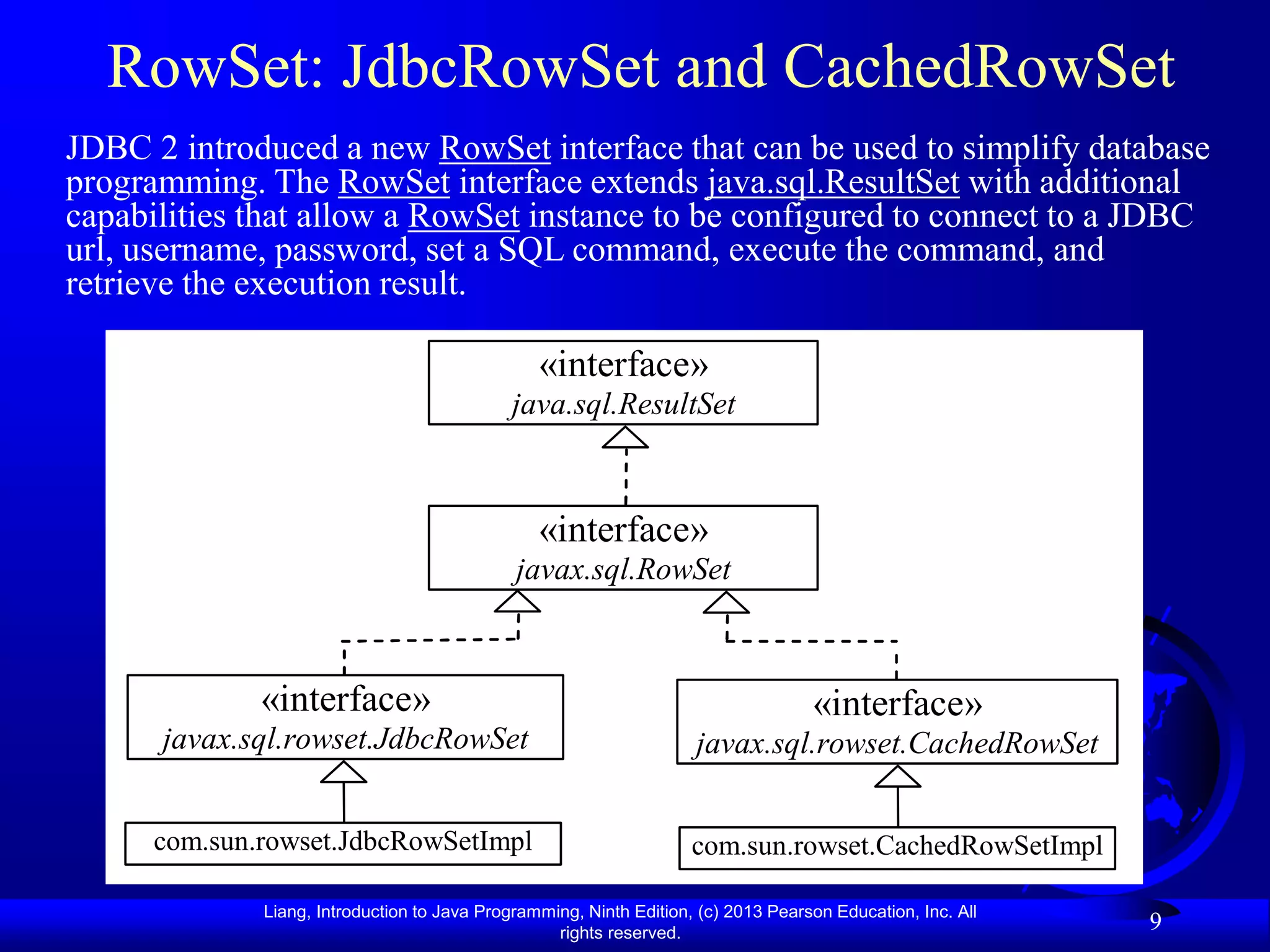 RowSet: JdbcRowSet and CachedRowSet

JDBC 2 introduced a new RowSet interface that can be used to simplify database programming. The RowSet interface extends java.sql.ResultSet with additional capabilities that allow a RowSet instance to be configured to connect to a JDBC url, username, password, set a SQL command, execute the command, and retrieve the execution result.

«interface»
java.sql.ResultSet

«interface»
javax.sql.RowSet

«interface»
javax.sql.rowset.JdbcRowSet

«interface»
javax.sql.rowset.CachedRowSet

com.sun.rowset.JdbcRowSetImpl

com.sun.rowset.CachedRowSetImpl

Liang, Introduction to Java Programming, Ninth Edition, (c) 2013 Pearson Education, Inc. All rights reserved.

9